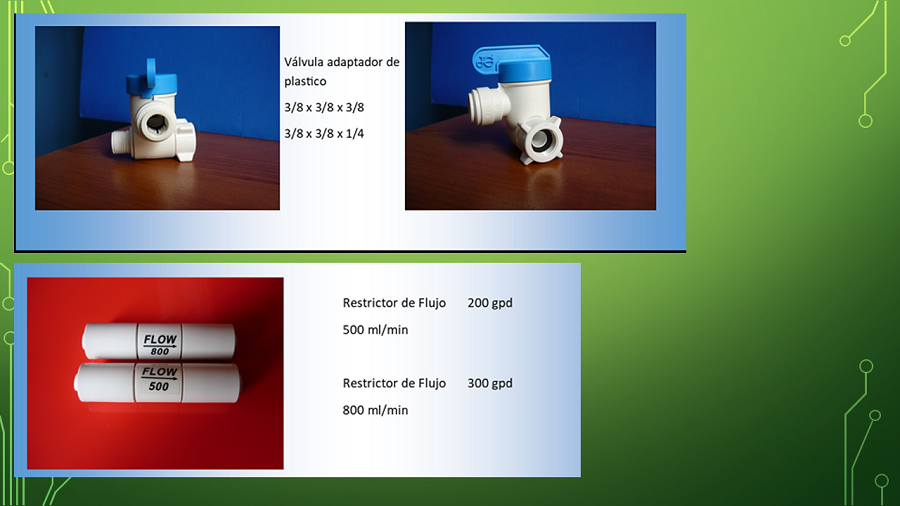 Válvula adaptador de plastico

3/8 x 3/8 x 3/8

3/8 x 3/8 x 1/4

FLOW
800

FLOW
500

Restrictor de Flujo 200 gpd

500 ml/min

Restrictor de Flujo 300 gpd

800 ml/min